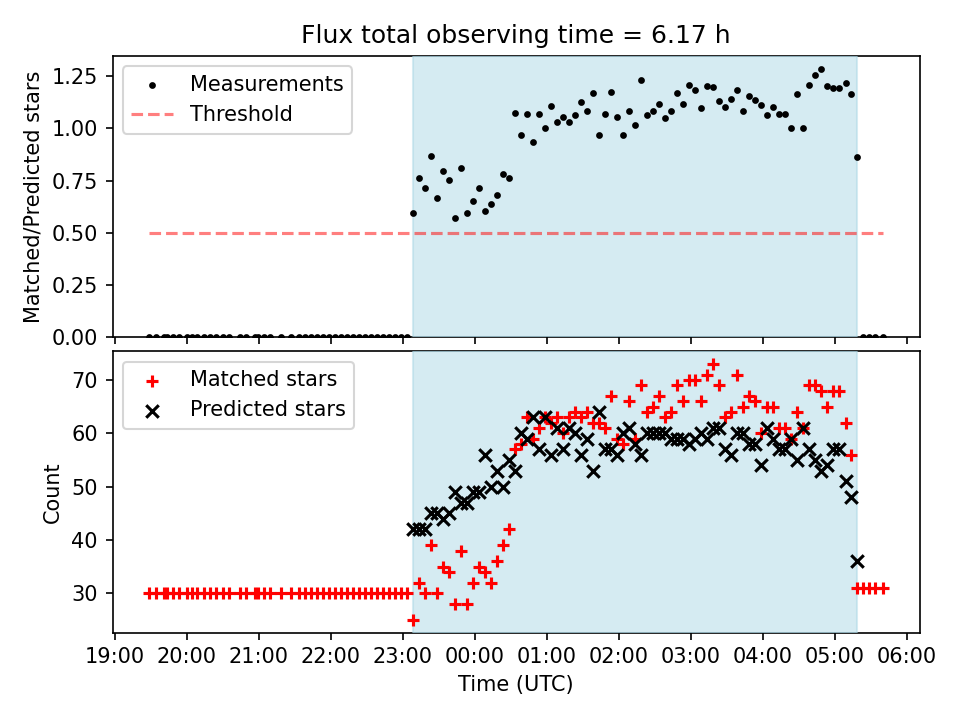 Flux total observing time = 6.17 h

Measurements
Threshold

Matched/Predicted stars

1.25
1.00
0.75
0.50
0.25
0.00

Matched stars
Predicted stars

Count

70
60
50
40
30

19:00 20:00 21:00 22:00 23:00 00:00 01:00 02:00 03:00 04:00 05:00 06:00

Time (UTC)